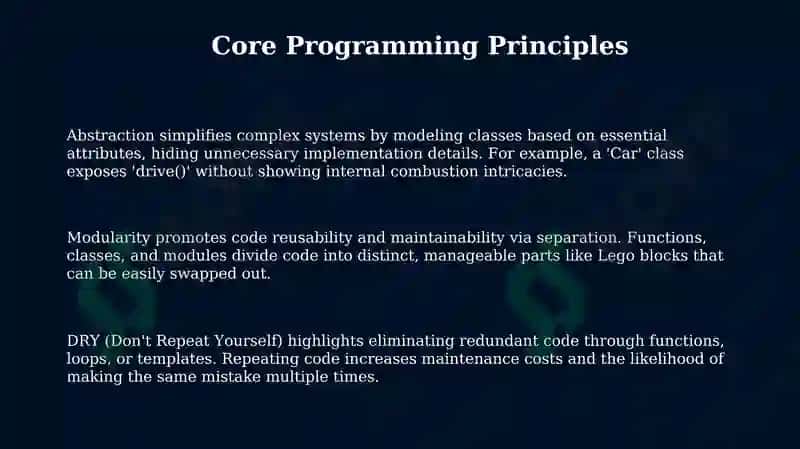 Core Programming Principles

Abstraction simplifies complex systems by modeling classes based on essential attributes, hiding unnecessary implementation details. For example, a 'Car' class exposes 'drive()' without showing internal combustion intricacies.

Modularity promotes code reusability and maintainability via separation. Functions, classes, and modules divide code into distinct, manageable parts like Lego blocks that can be easily swapped out.

DRY (Don't Repeat Yourself) highlights eliminating redundant code through functions, loops, or templates. Repeating code increases maintenance costs and the likelihood of making the same mistake multiple times.